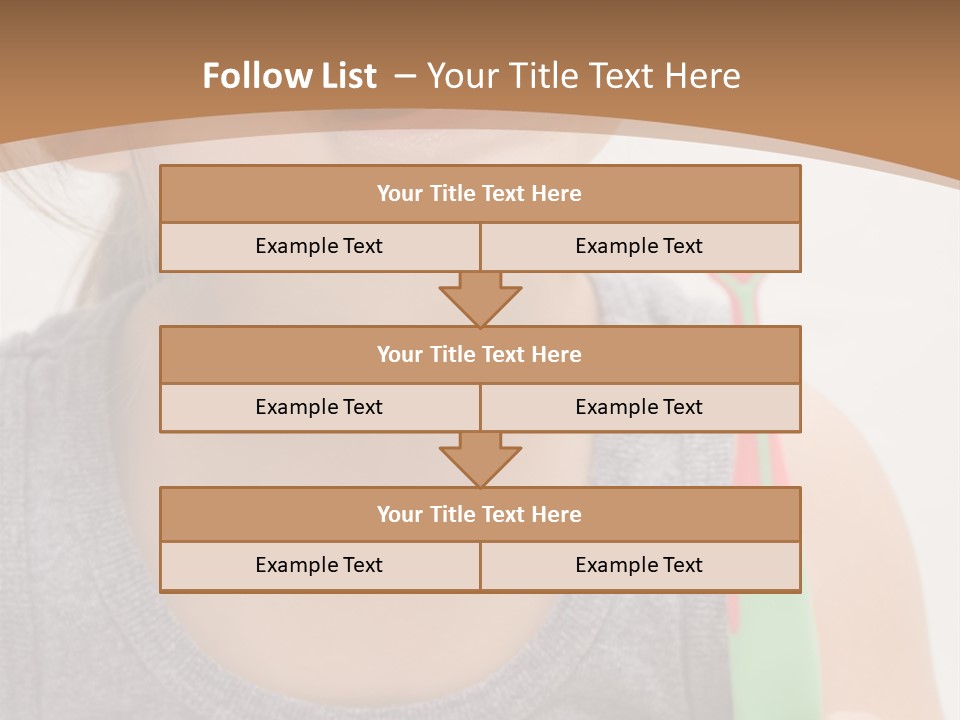 Follow List – Your Title Text Here

Your Title Text Here

Example Text

Example Text

Your Title Text Here

Example Text

Example Text

Your Title Text Here

Example Text

Example Text